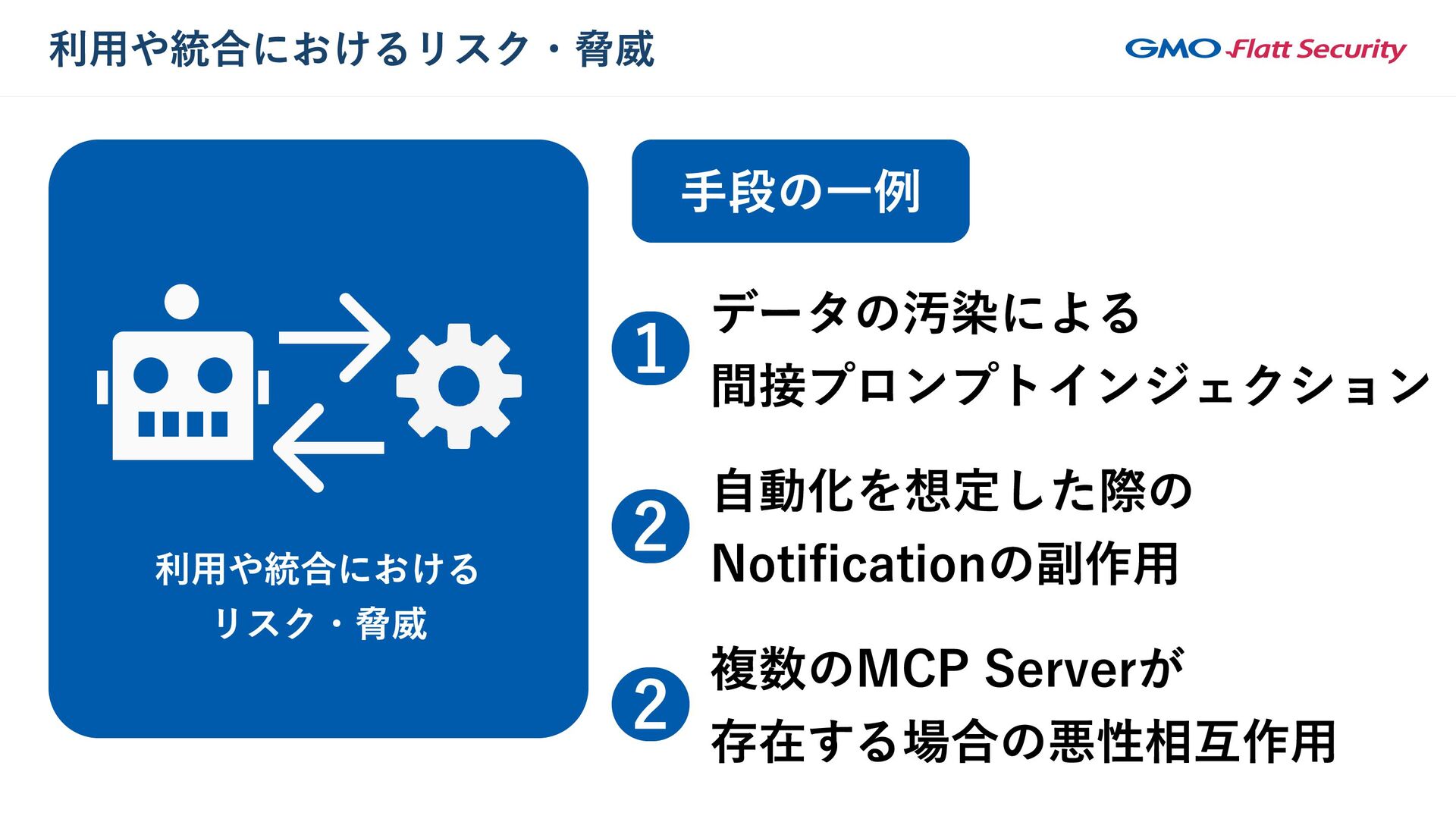 利用や統合におけるリスク・脅威

GMO Flatt Security

利用や統合における
リスク・脅威

手段の一例

1 データの汚染による
間接プロンプトインジェクション

2 自動化を想定した際の
Notificationの副作用

2 複数のMCP Serverが
存在する場合の悪性相互作用